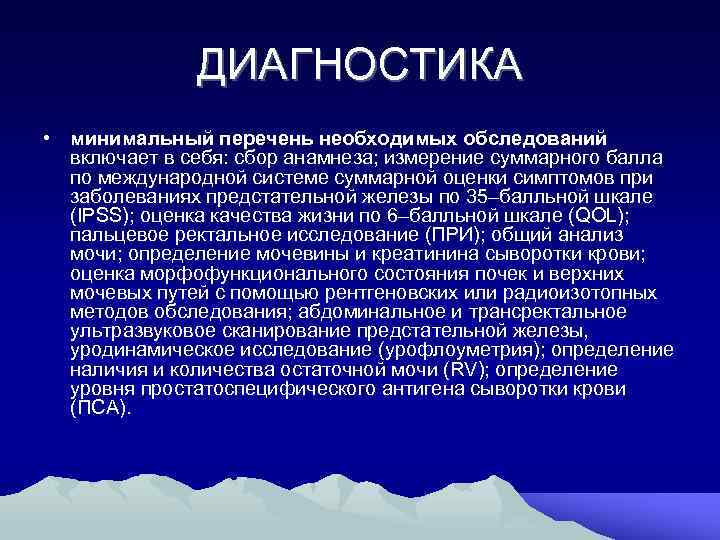 ДИАГНОСТИКА

• минимальный перечень необходимых обследований включает в себя: сбор анамнеза; измерение суммарного балла по международной системе суммарной оценки симптомов при заболеваниях предстательной железы по 35–балльной шкале (IPSS); оценка качества жизни по 6–балльной шкале (QOL); пальцевое ректальное исследование (ПРИ); общий анализ мочи; определение мочевины и креатинина сыворотки крови; оценка морфофункционального состояния почек и верхних мочевых путей с помощью рентгеновских или радиоизотопных методов обследования; абдоминальное и трансректальное ультразвуковое сканирование предстательной железы, уродинамическое исследование (урофлоуметрия); определение наличия и количества остаточной мочи (RV); определение уровня простатоспецифического антигена сыворотки крови (ПСА).